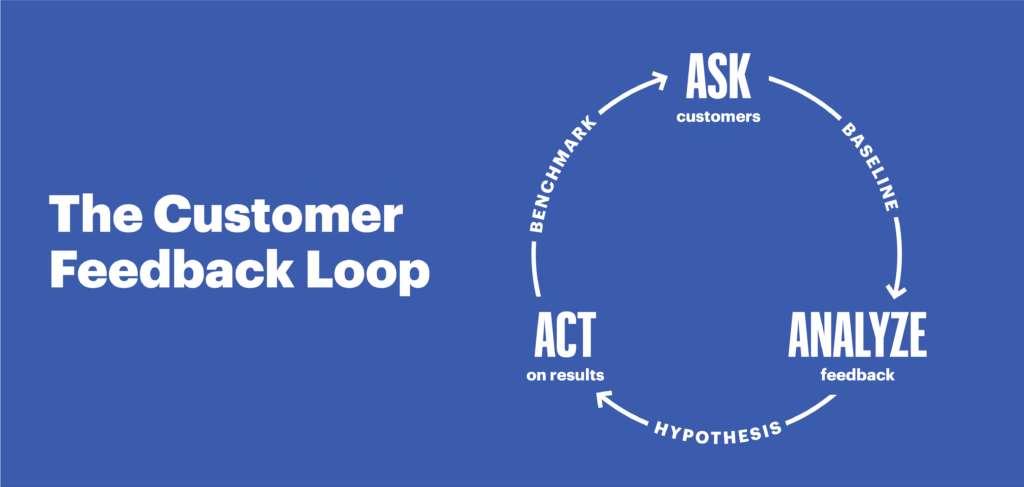 The Customer Feedback Loop

ASK
customers

BASELINE

ANALYZE
feedback

HYPOTHESIS

ACT
on results

BENCHMARK